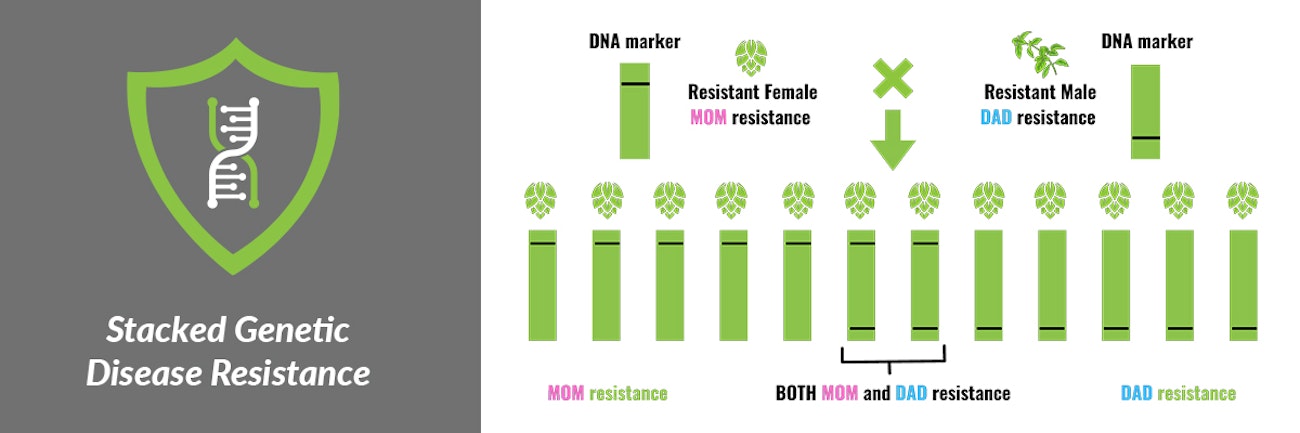 Stacked Genetic Disease Resistance

DNA marker

Resistant Female
MOM resistance

Resistant Male
DAD resistance

DNA marker

MOM resistance

BOTH MOM and DAD resistance

DAD resistance